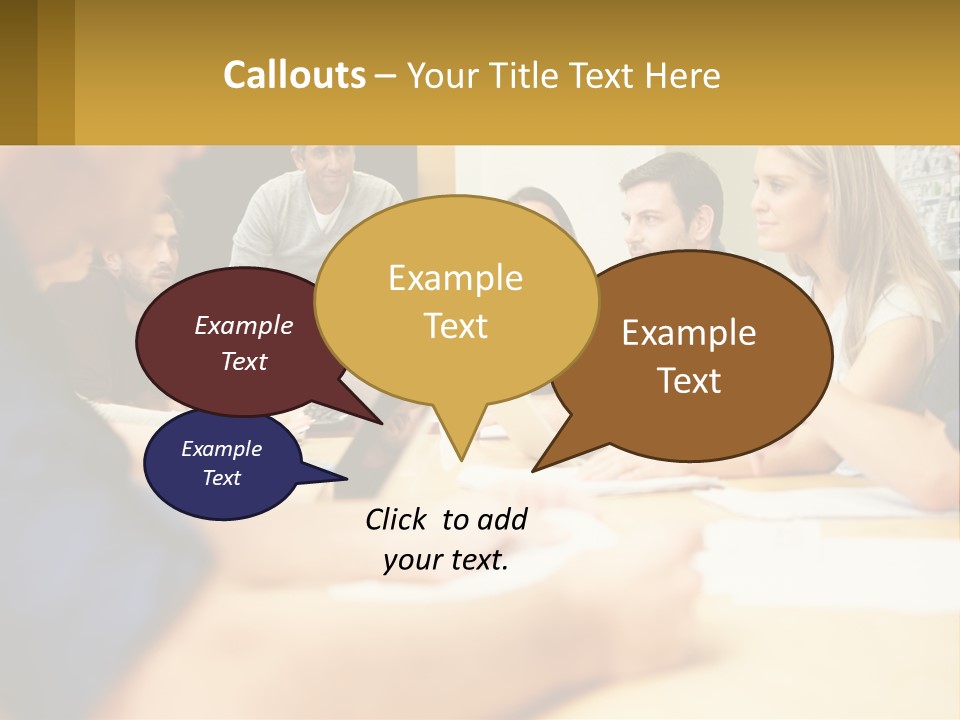 Callouts – Your Title Text Here

Example Text

Example Text

Example Text

Example Text

Click to add your text.